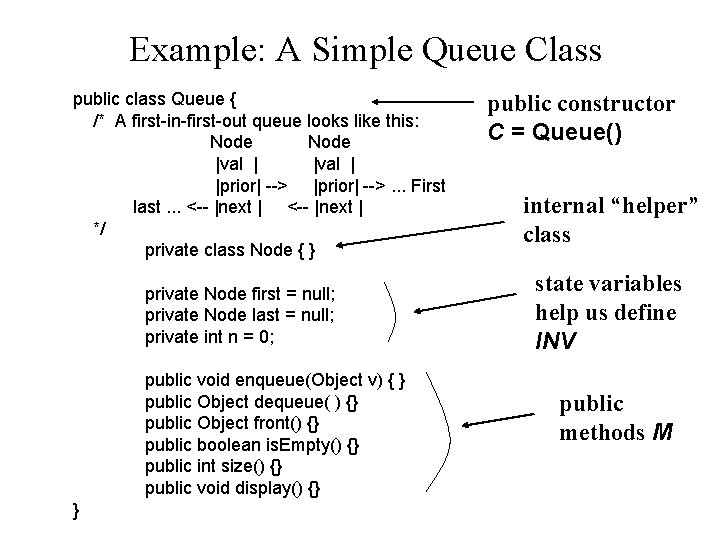 Example: A Simple Queue Class

public class Queue {
/* A first-in-first-out queue looks like this:
Node Node
|val | |val |
|prior| --> |prior| --> ... First
last ... <-- |next | <-- |next |
*/
private class Node { }

private Node first = null;
private Node last = null;
private int n = 0;

public void enqueue(Object v) { }
public Object dequeue( ) {}
public Object front() {}
public boolean isEmpty() {}
public int size() {}
public void display() {}
}

public constructor
C = Queue()

internal "helper" class

state variables help us define INV

public methods M